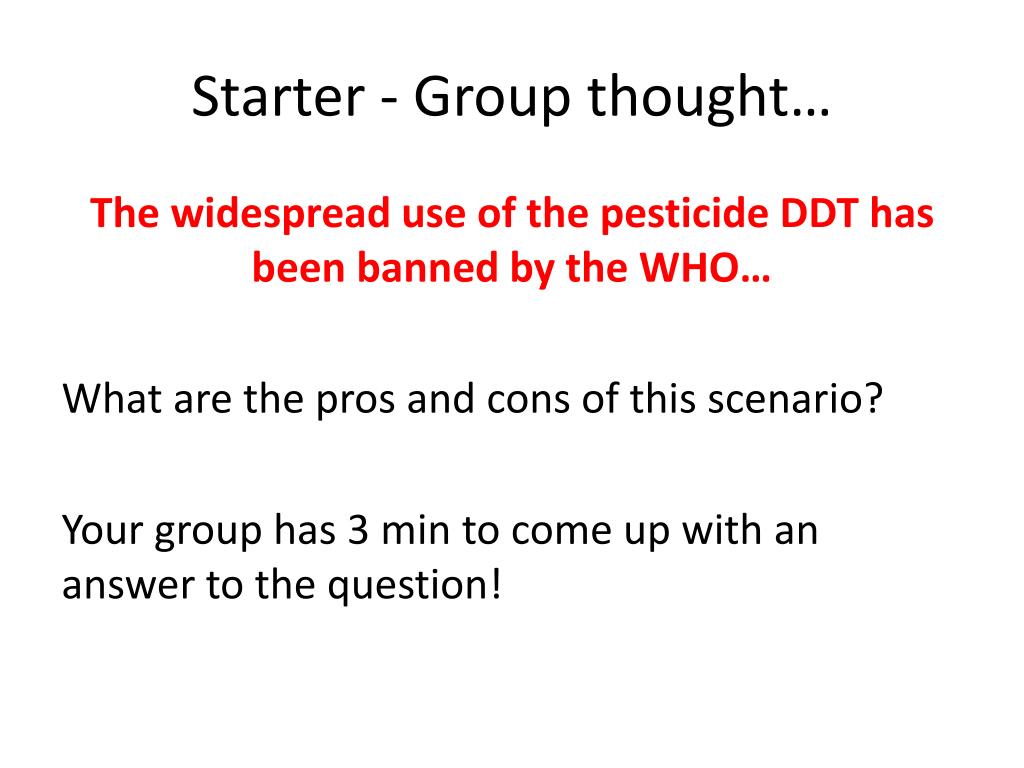 Starter - Group thought…

The widespread use of the pesticide DDT has been banned by the WHO…

What are the pros and cons of this scenario?

Your group has 3 min to come up with an answer to the question!